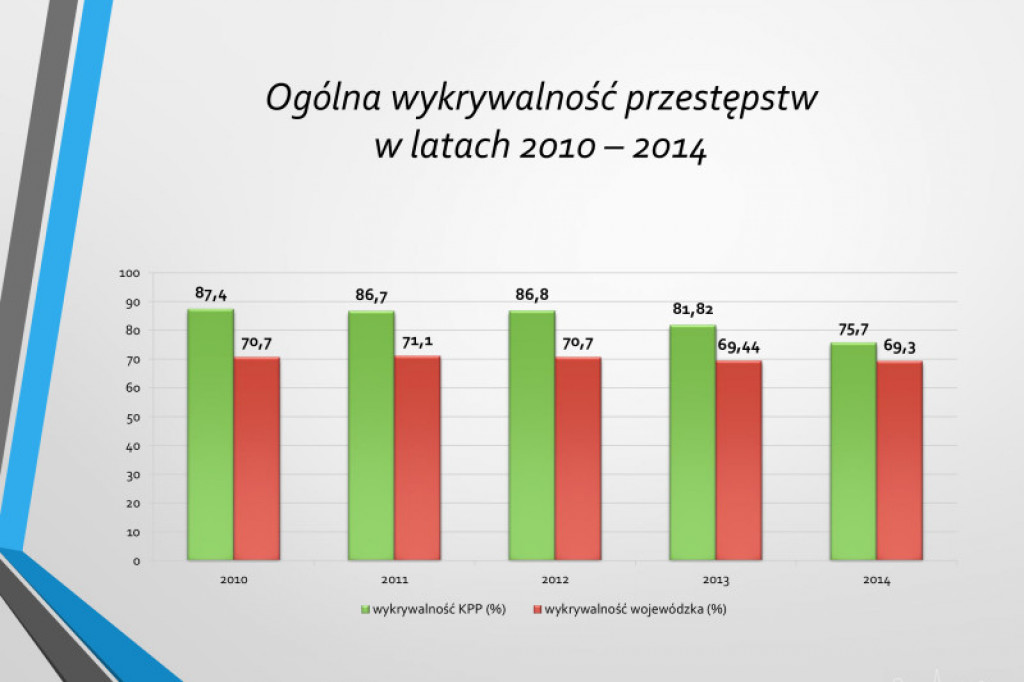 Ogólna wykrywalność przestępstw
w latach 2010 – 2014

100
90
80
70
60
50
40
30
20
10
0

87,4
70,7
86,7
71,1
86,8
70,7
81,82
69,44
75,7
69,3

2010
2011
2012
2013
2014

wykrywalność KPP (%)
wykrywalność wojewódzka (%)